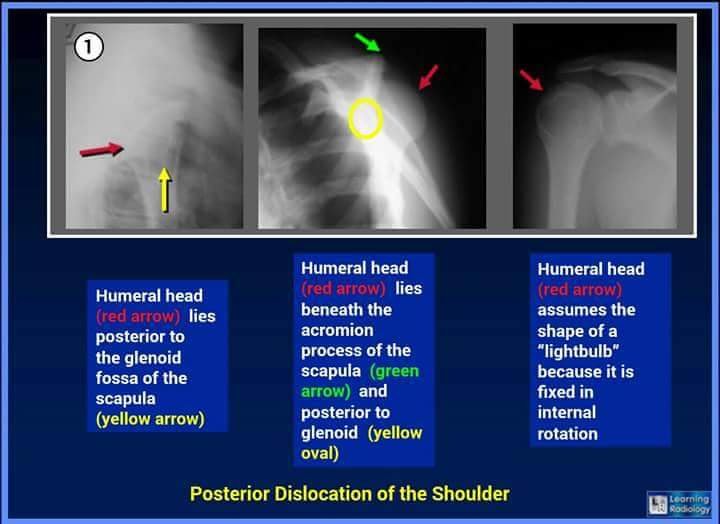 1

Humeral head (red arrow) lies posterior to the glenoid fossa of the scapula (yellow arrow)

Humeral head (red arrow) lies beneath the acromion process of the scapula (green arrow) and posterior to glenoid (yellow oval)

Humeral head (red arrow) assumes the shape of a "lightbulb" because it is fixed in internal rotation

Posterior Dislocation of the Shoulder

LR Learning Radiology